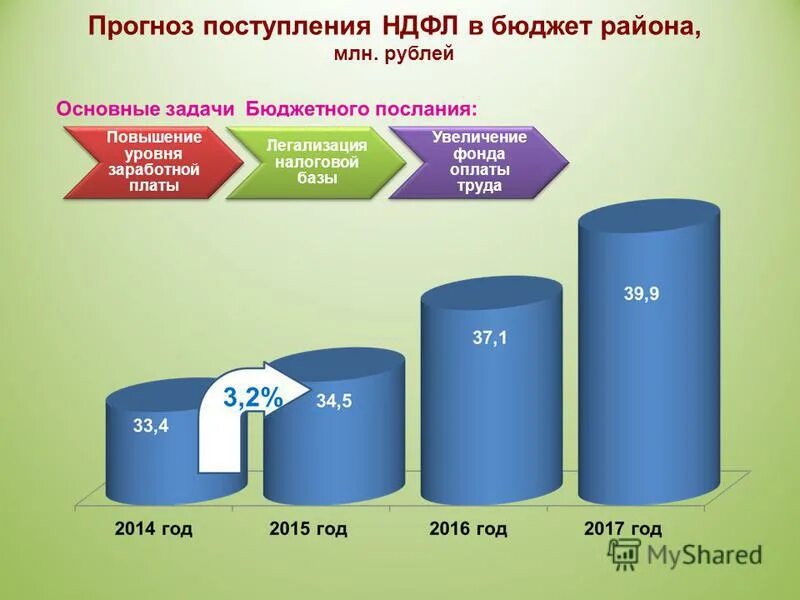 Прогноз поступления НДФЛ в бюджет района, млн. рублей

Основные задачи Бюджетного послания:

Повышение уровня заработной платы

Легализация налоговой базы

Увеличение фонда оплаты труда

33,4

3,2%

34,5

37,1

39,9

2014 год

2015 год

2016 год

2017 год

MyShared